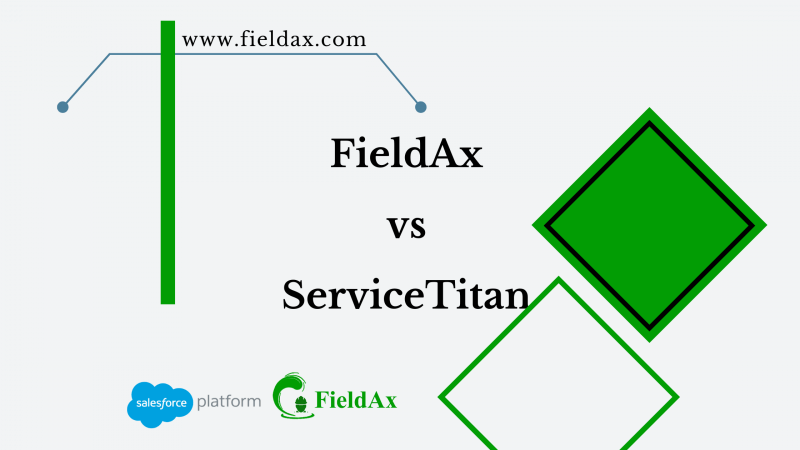 www.fieldax.com

FieldAx

vs

ServiceTitan

salesforce platform

FieldAx